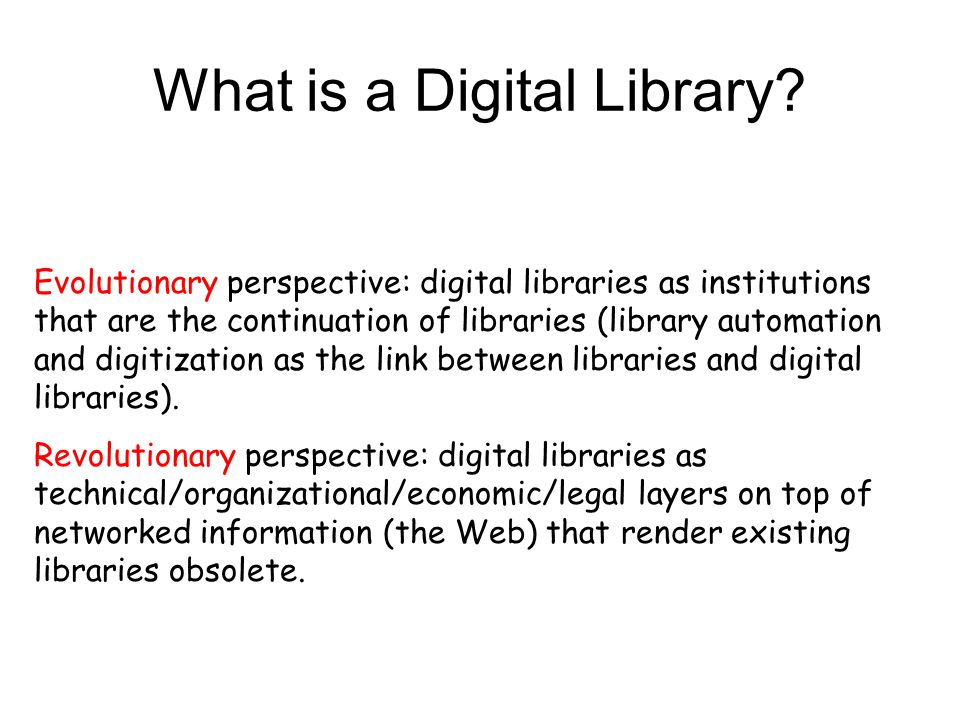 What is a Digital Library?

Evolutionary perspective: digital libraries as institutions that are the continuation of libraries (library automation and digitization as the link between libraries and digital libraries).

Revolutionary perspective: digital libraries as technical/organizational/economic/legal layers on top of networked information (the Web) that render existing libraries obsolete.